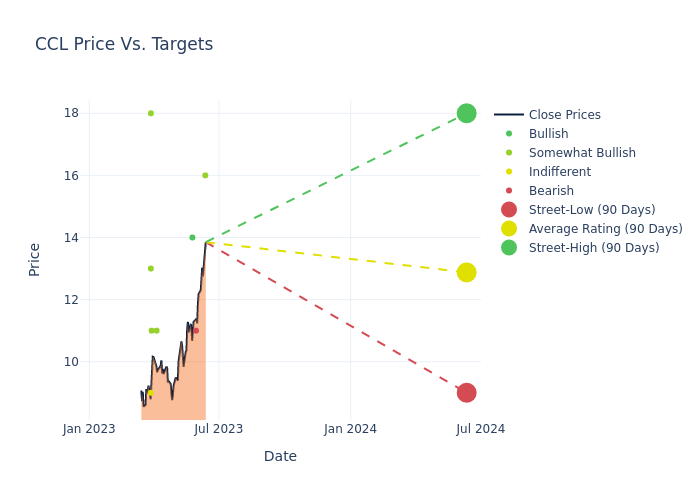 CCL Price Vs. Targets

Price

18
16
14
12
10

Jan 2023
Jul 2023
Jan 2024
Jul 2024

Date

Close Prices
Bullish
Somewhat Bullish
Indifferent
Bearish
Street-Low (90 Days)
Average Rating (90 Days)
Street-High (90 Days)